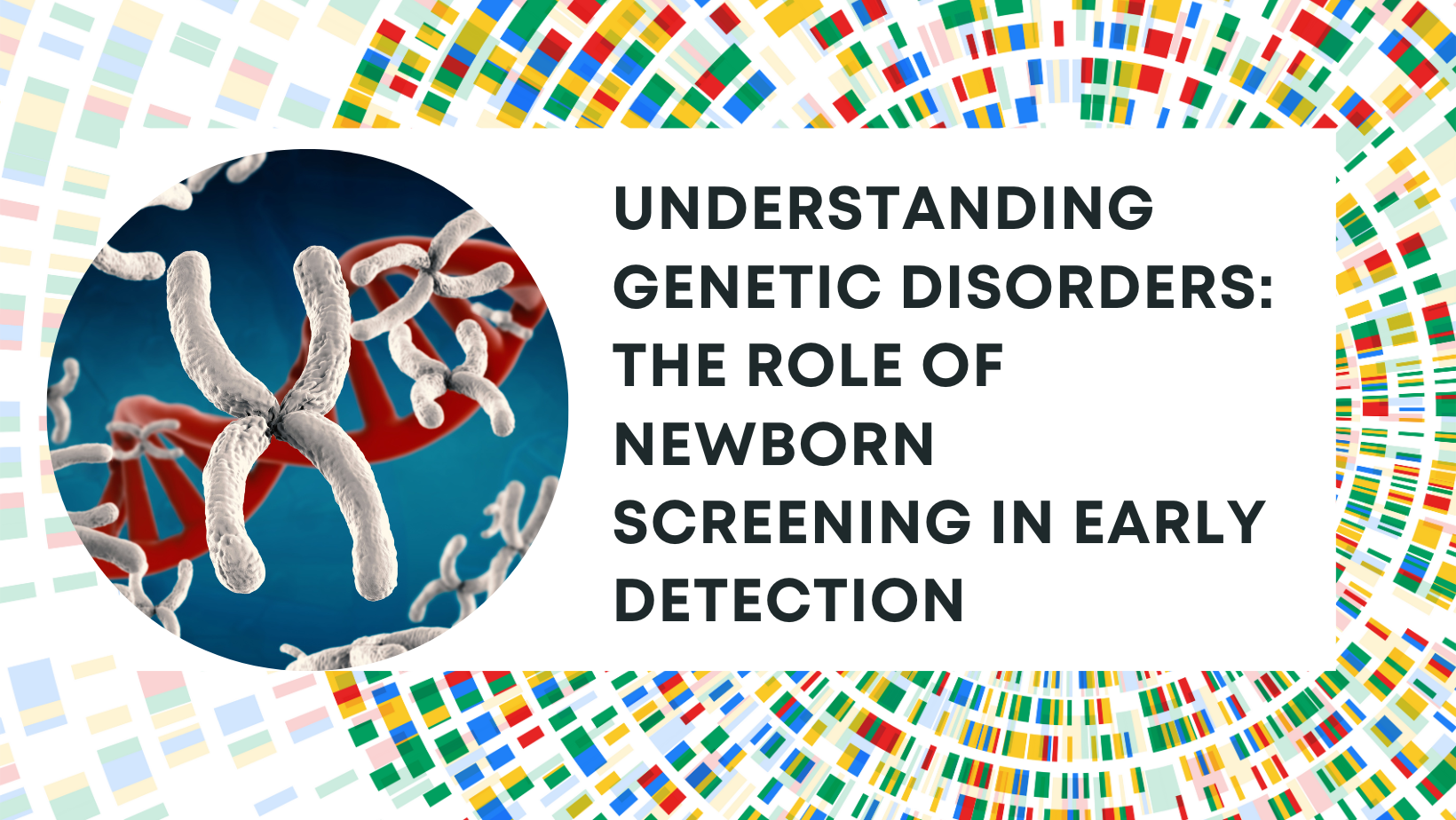 UNDERSTANDING GENETIC DISORDERS: THE ROLE OF NEWBORN SCREENING IN EARLY DETECTION